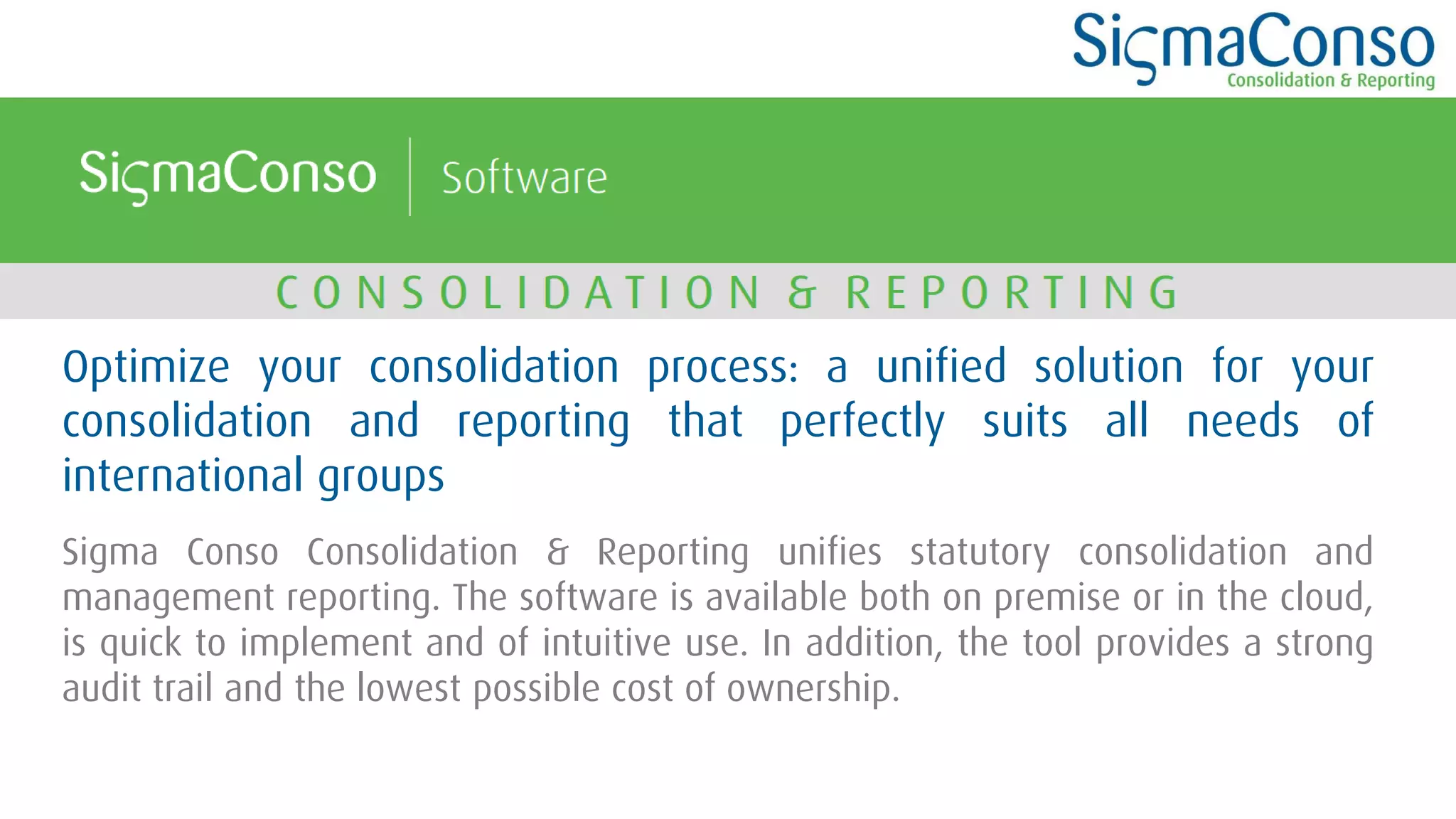 SigmaConso
Consolidation & Reporting

SigmaConso | Software

CONSOLIDATION & REPORTING

Optimize your consolidation process: a unified solution for your consolidation and reporting that perfectly suits all needs of international groups

Sigma Conso Consolidation & Reporting unifies statutory consolidation and management reporting. The software is available both on premise or in the cloud, is quick to implement and of intuitive use. In addition, the tool provides a strong audit trail and the lowest possible cost of ownership.